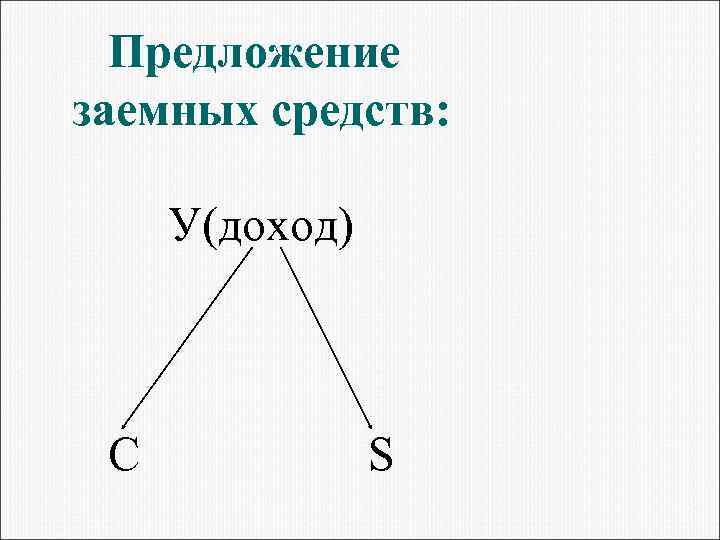 Предложение заемных средств:

У(доход)

C

S